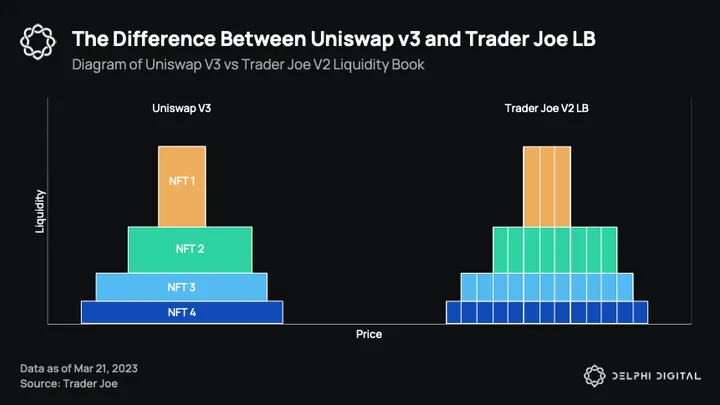 The Difference Between Uniswap v3 and Trader Joe LB
Diagram of Uniswap V3 vs Trader Joe V2 Liquidity Book

Uniswap V3

Trader Joe V2 LB

Liquidity

NFT 1
NFT 2
NFT 3
NFT 4

Price

Data as of Mar 21, 2023
Source: Trader Joe

DELPHI DIGITAL